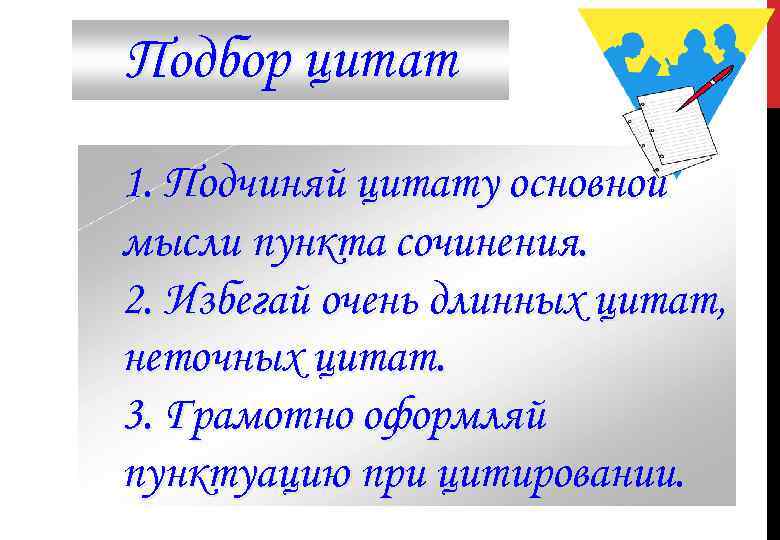 Подбор цитат

1. Подчиняй цитату основной мысли пункта сочинения.
2. Избегай очень длинных цитат, неточных цитат.
3. Грамотно оформляй пунктуацию при цитировании.